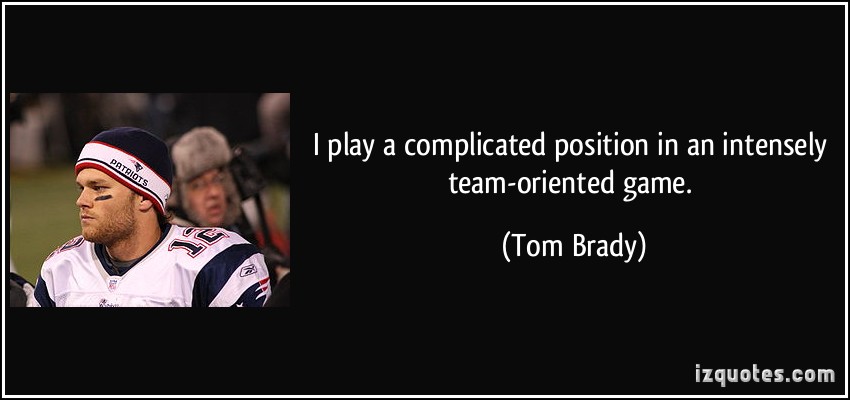 PATRIOTS

12

I play a complicated position in an intensely team-oriented game.

(Tom Brady)

izquotes.com